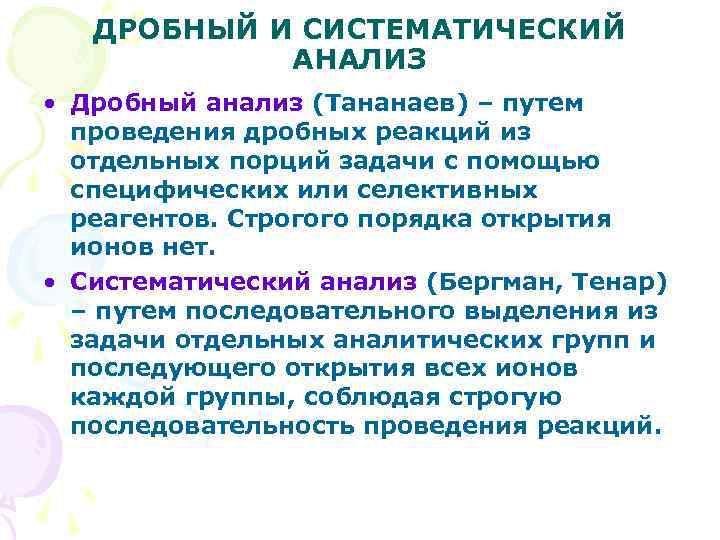 ДРОБНЫЙ И СИСТЕМАТИЧЕСКИЙ АНАЛИЗ

• Дробный анализ (Тананаев) – путем проведения дробных реакций из отдельных порций задачи с помощью специфических или селективных реагентов. Строгого порядка открытия ионов нет.

• Систематический анализ (Бергман, Тенар) – путем последовательного выделения из задачи отдельных аналитических групп и последующего открытия всех ионов каждой группы, соблюдая строгую последовательность проведения реакций.